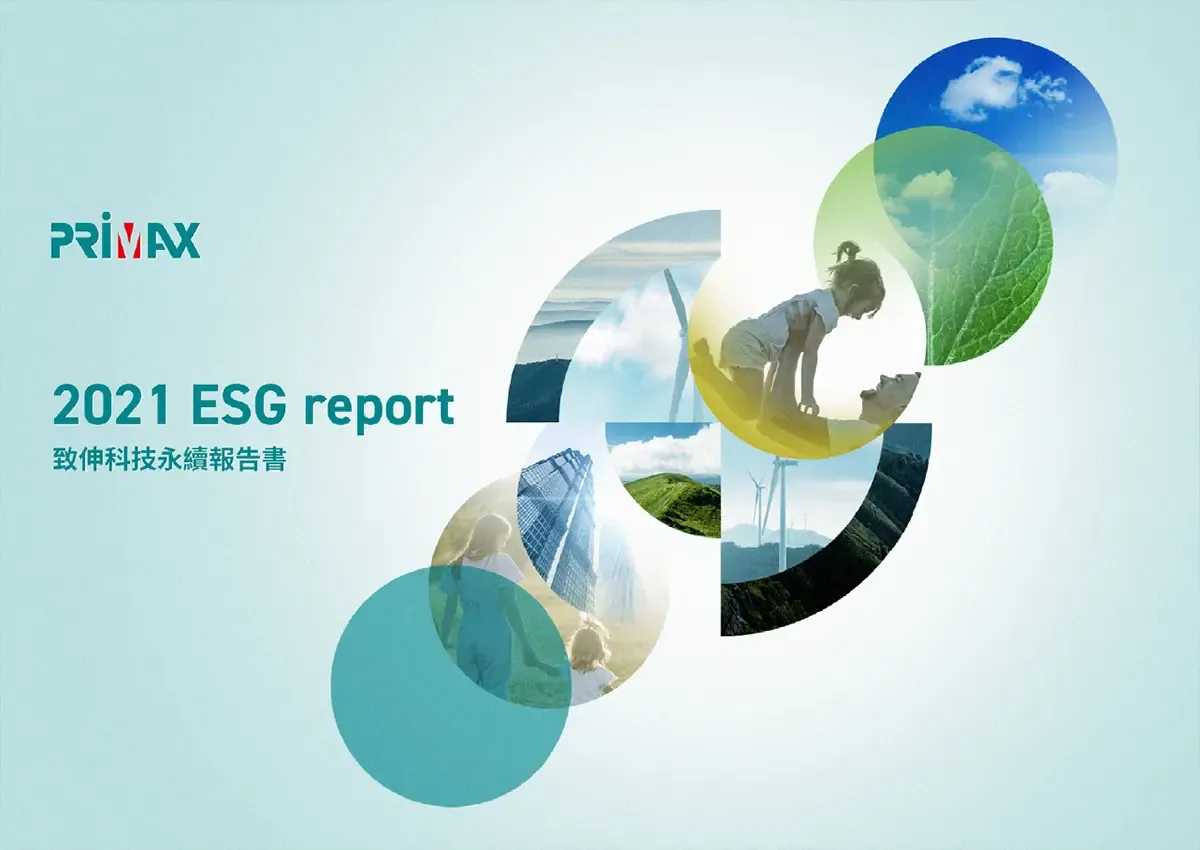 PRIMAX

2021 ESG report
致伸科技永續報告書